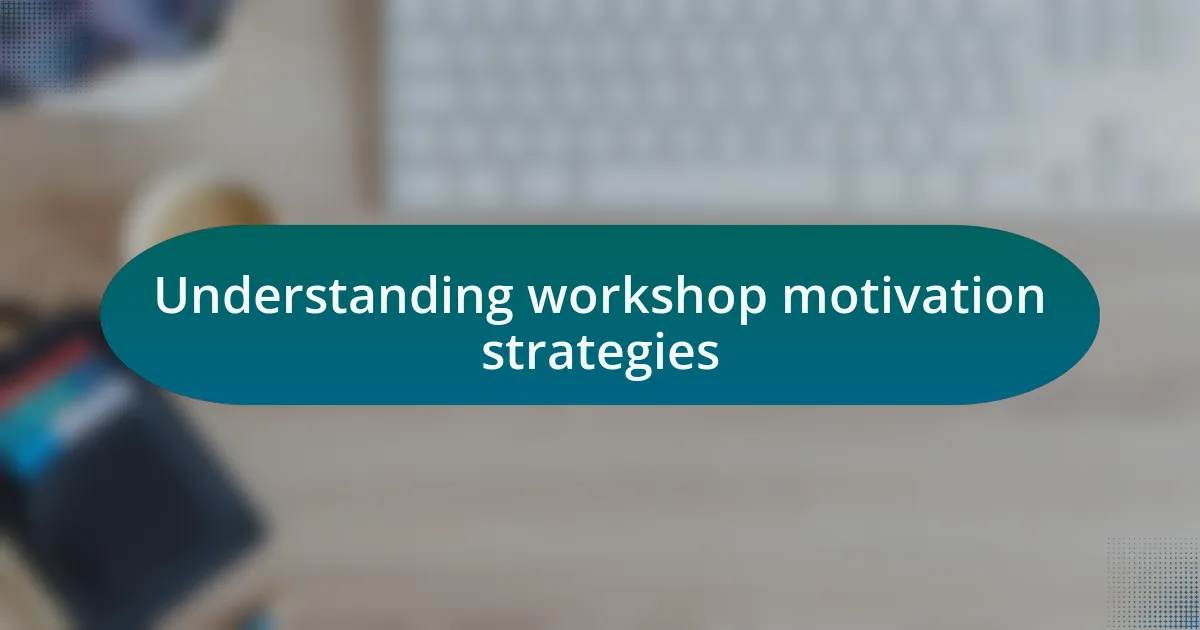 Understanding workshop motivation strategies